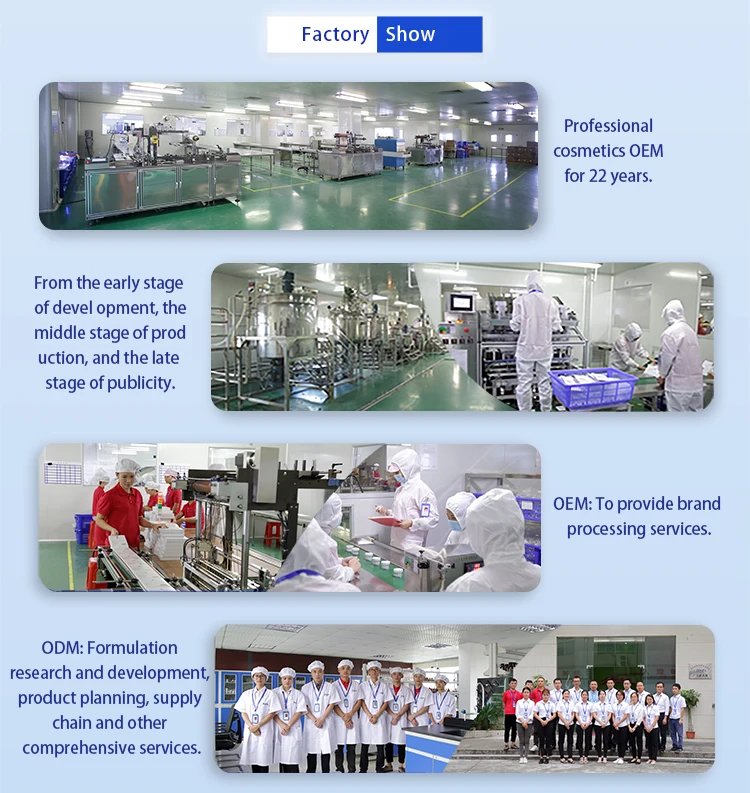 Factory Show

Professional cosmetics OEM for 22 years.

From the early stage of devel opment, the middle stage of prod uction, and the late stage of publicity.

OEM: To provide brand processing services.

ODM: Formulation research and development, product planning, supply chain and other comprehensive services.